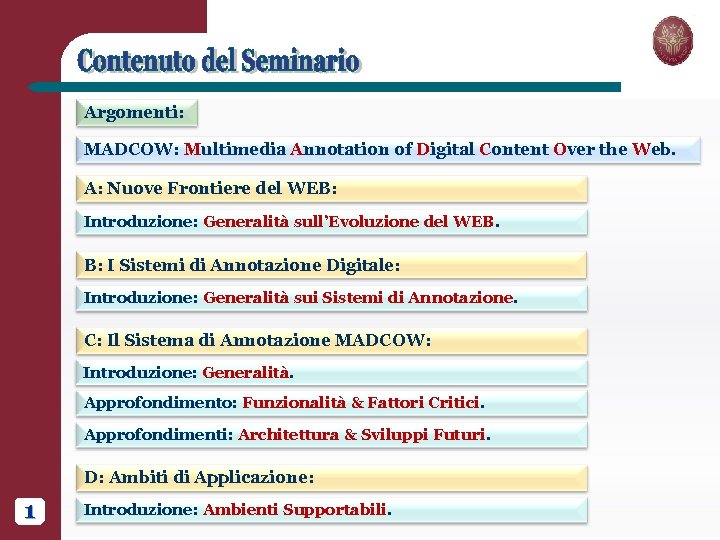 Contenuto del Seminario

Argomenti:

MADCOW: Multimedia Annotation of Digital Content Over the Web.

A: Nuove Frontiere del WEB:

Introduzione: Generalità sull'Evoluzione del WEB.

B: I Sistemi di Annotazione Digitale:

Introduzione: Generalità sui Sistemi di Annotazione.

C: Il Sistema di Annotazione MADCOW:

Introduzione: Generalità.

Approfondimento: Funzionalità & Fattori Critici.

Approfondimenti: Architettura & Sviluppi Futuri.

D: Ambiti di Applicazione:

Introduzione: Ambienti Supportabili.

1